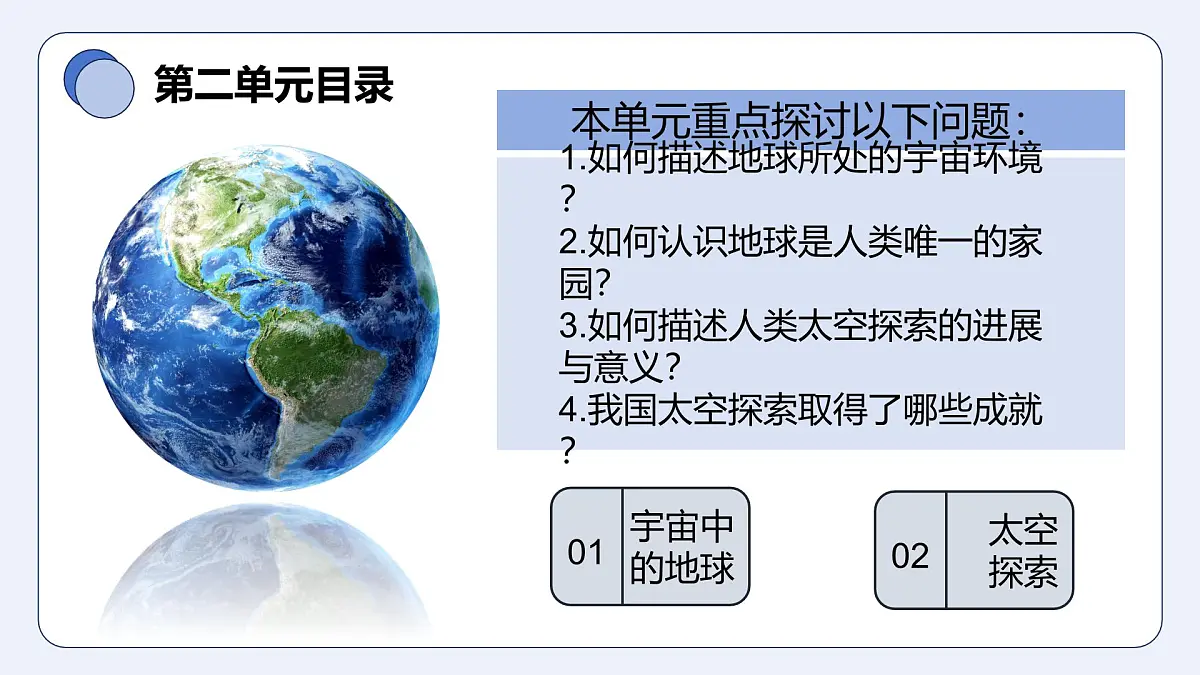 第二单元目录

本单元重点探讨以下问题：
1.如何描述地球所处的宇宙环境？
2.如何认识地球是人类唯一的家园？
3.如何描述人类太空探索的进展与意义？
4.我国太空探索取得了哪些成就？

01 宇宙中的地球

02 太空探索